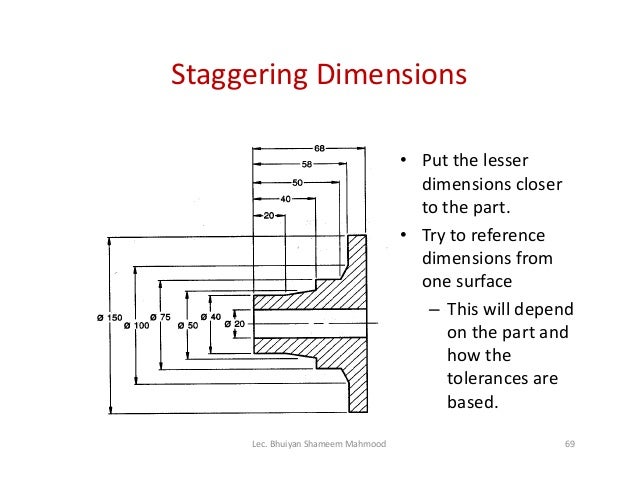 Staggering Dimensions

68
58
50
40
20

ø 150
ø 100
ø 75
ø 50
ø 40
ø 20

• Put the lesser dimensions closer to the part.
• Try to reference dimensions from one surface
– This will depend on the part and how the tolerances are based.

Lec. Bhuiyan Shameem Mahmood

69